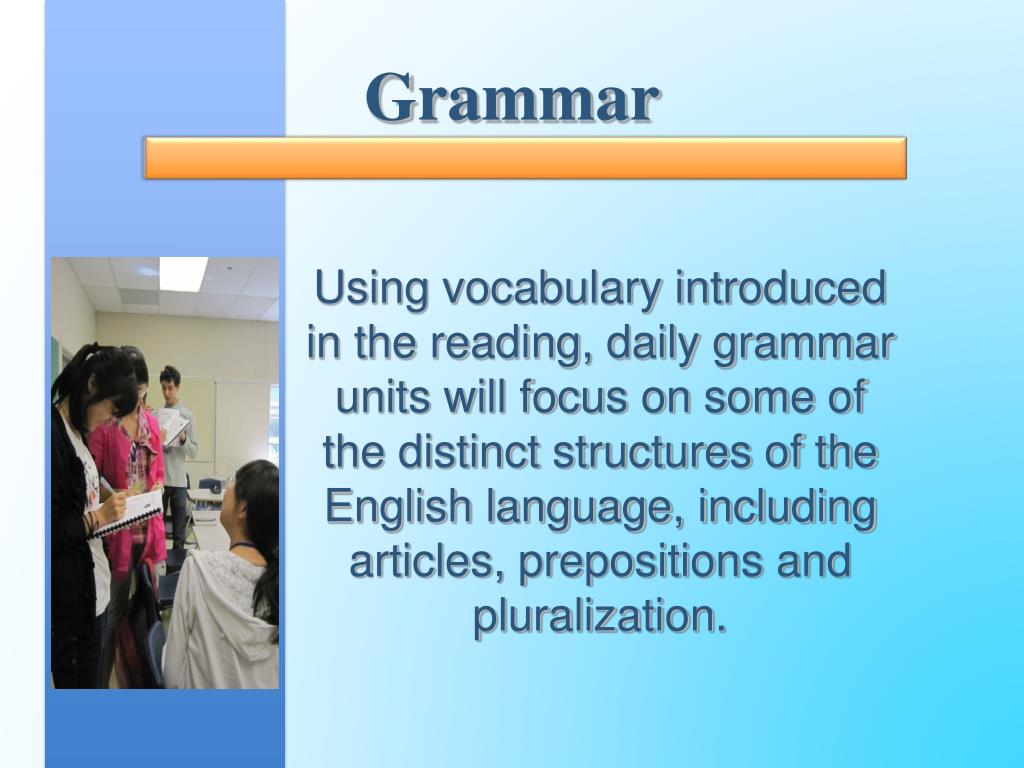 Grammar

Using vocabulary introduced in the reading, daily grammar units will focus on some of the distinct structures of the English language, including articles, prepositions and pluralization.